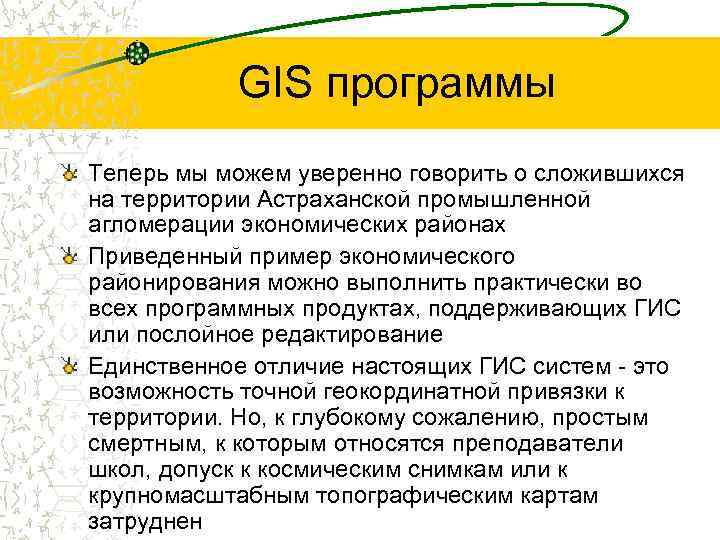 GIS программы

Теперь мы можем уверенно говорить о сложившихся на территории Астраханской промышленной агломерации экономических районах

Приведенный пример экономического районирования можно выполнить практически во всех программных продуктах, поддерживающих ГИС или послойное редактирование

Единственное отличие настоящих ГИС систем - это возможность точной геокординатной привязки к территории. Но, к глубокому сожалению, простым смертным, к которым относятся преподаватели школ, допуск к космическим снимкам или к крупномасштабным топографическим картам затруднен